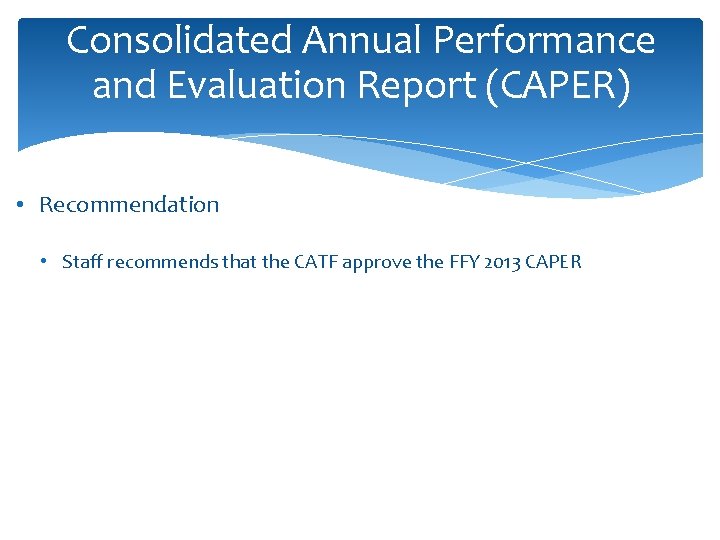 Consolidated Annual Performance and Evaluation Report (CAPER)

• Recommendation

• Staff recommends that the CATF approve the FFY 2013 CAPER